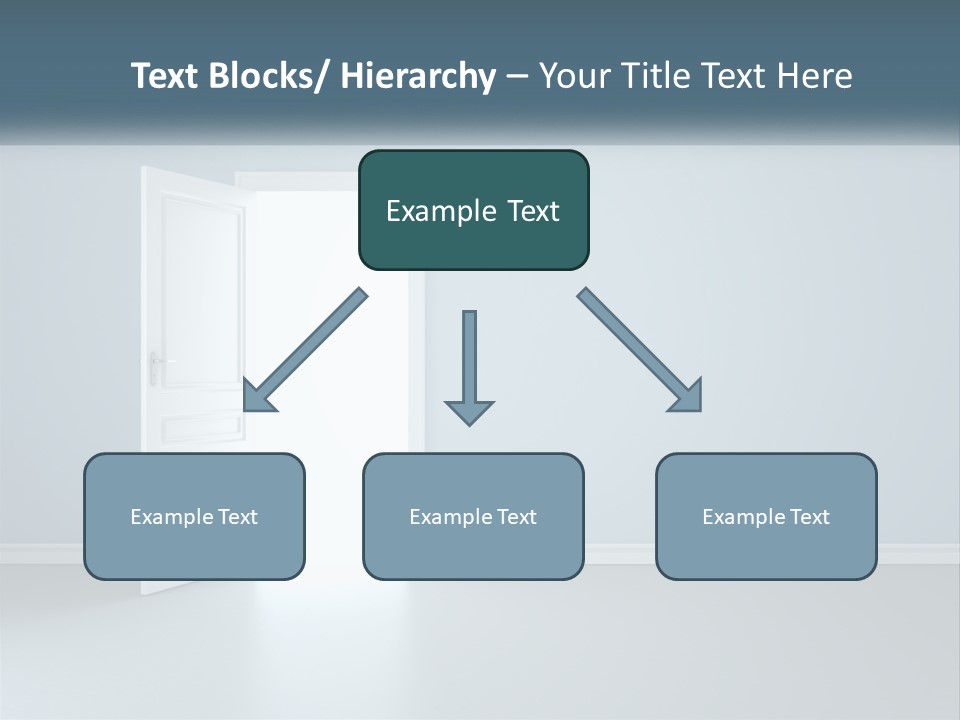 Text Blocks/ Hierarchy – Your Title Text Here

Example Text

Example Text

Example Text

Example Text